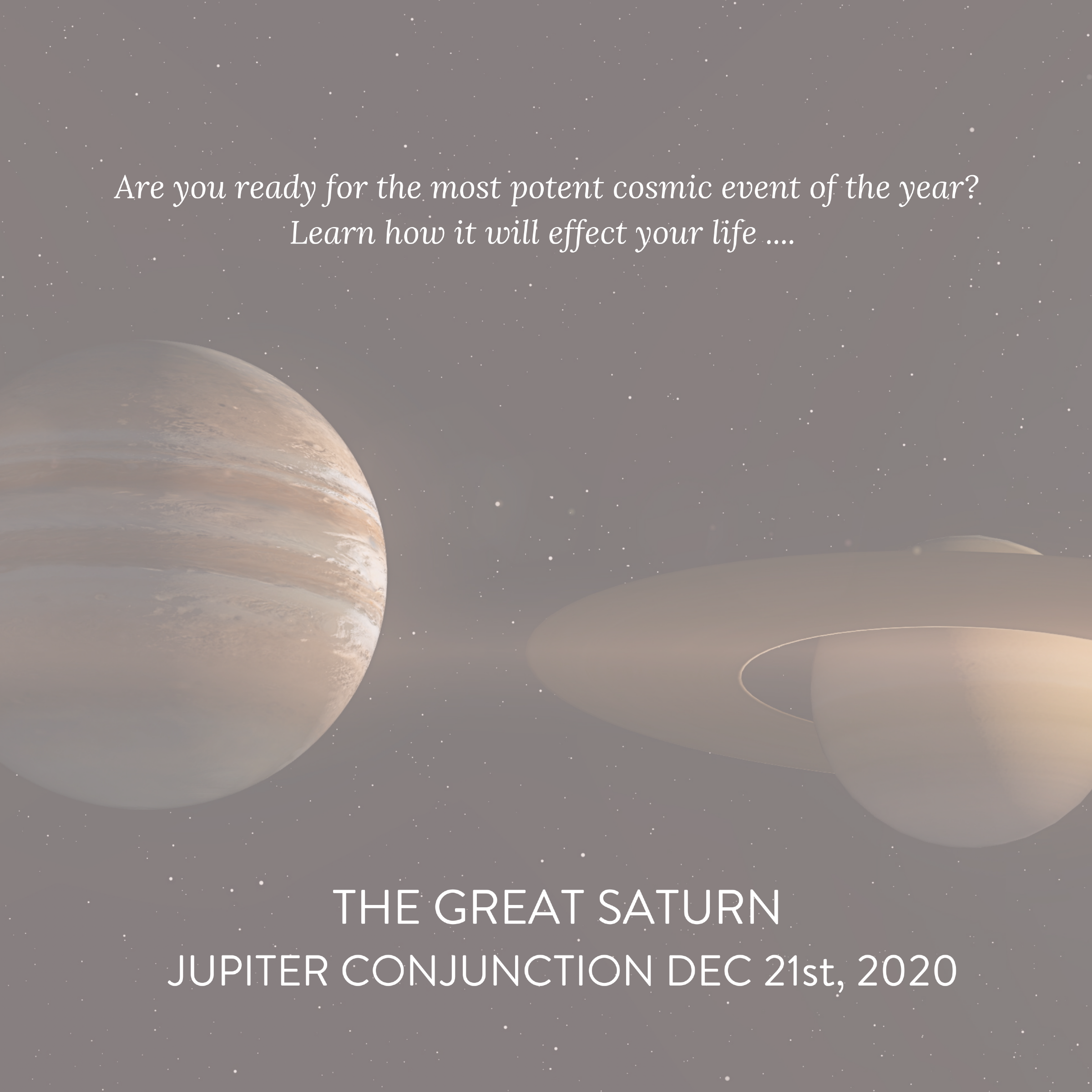 Are you ready for the most potent cosmic event of the year?
Learn how it will effect your life ....

THE GREAT SATURN
JUPITER CONJUNCTION DEC 21st, 2020